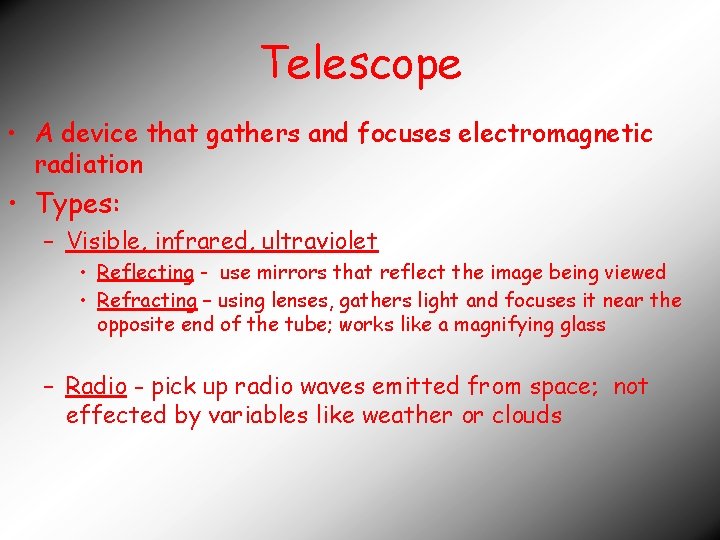 Telescope

• A device that gathers and focuses electromagnetic radiation

• Types:

– Visible, infrared, ultraviolet

• Reflecting - use mirrors that reflect the image being viewed

• Refracting – using lenses, gathers light and focuses it near the opposite end of the tube; works like a magnifying glass

– Radio – pick up radio waves emitted from space; not effected by variables like weather or clouds